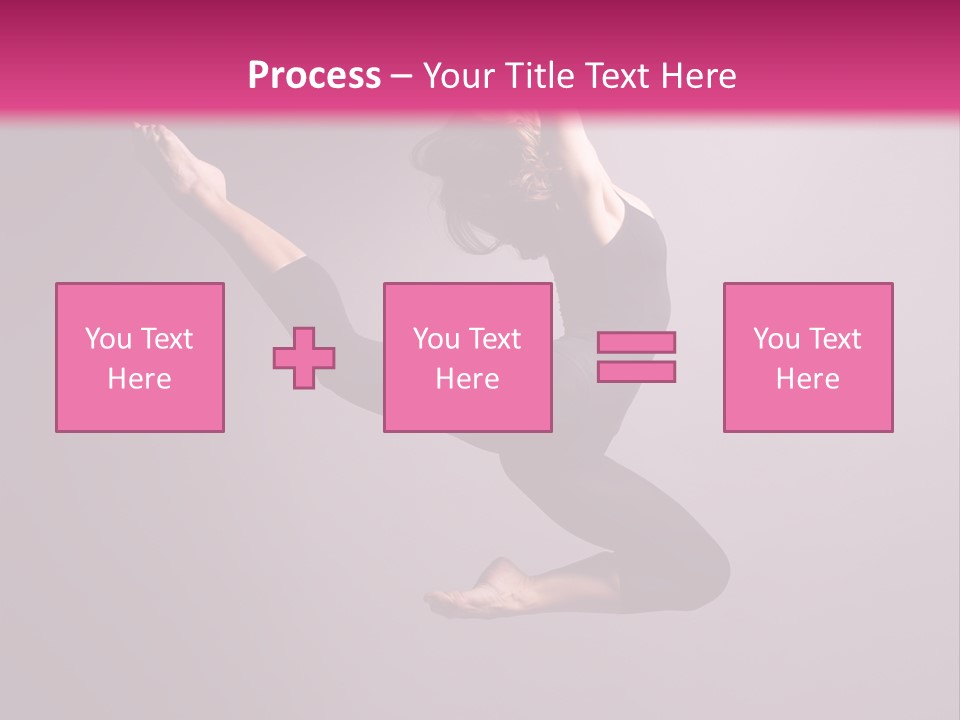 Process – Your Title Text Here

You Text Here

You Text Here

You Text Here